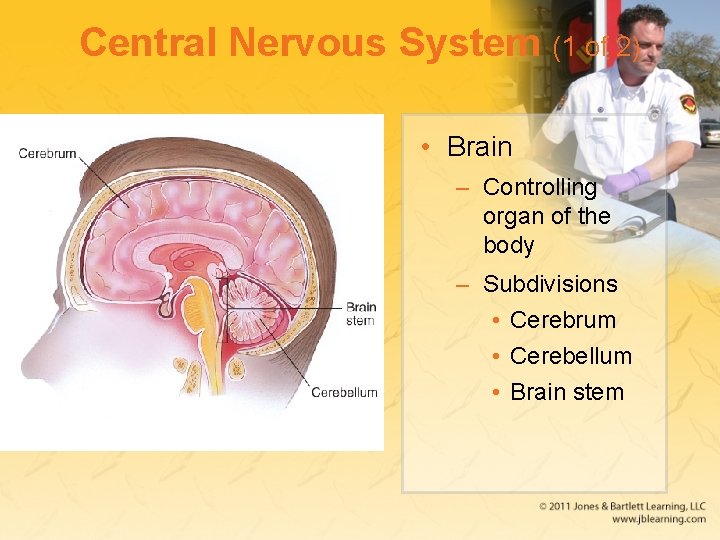 Central Nervous System (1 of 2)

Cerebrum

Brain stem

Cerebellum

• Brain
– Controlling organ of the body
– Subdivisions
• Cerebrum
• Cerebellum
• Brain stem

© 2011 Jones & Bartlett Learning, LLC
www.jblearning.com